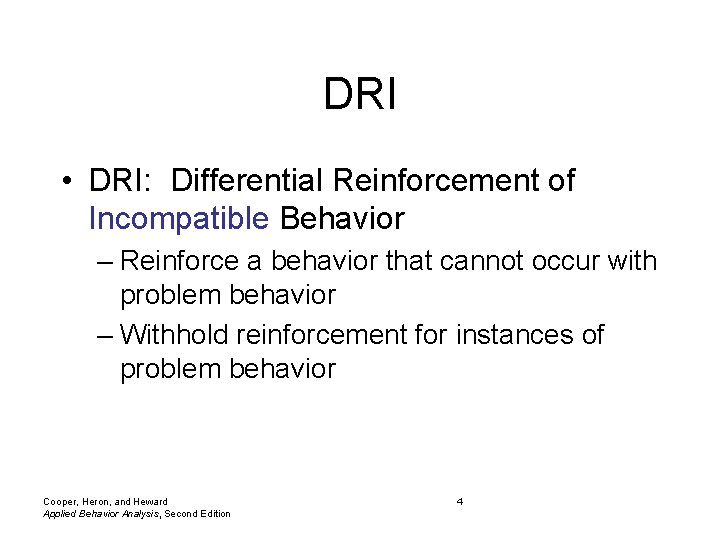 DRI

• DRI: Differential Reinforcement of Incompatible Behavior
– Reinforce a behavior that cannot occur with problem behavior
– Withhold reinforcement for instances of problem behavior

Cooper, Heron, and Heward
Applied Behavior Analysis, Second Edition

4